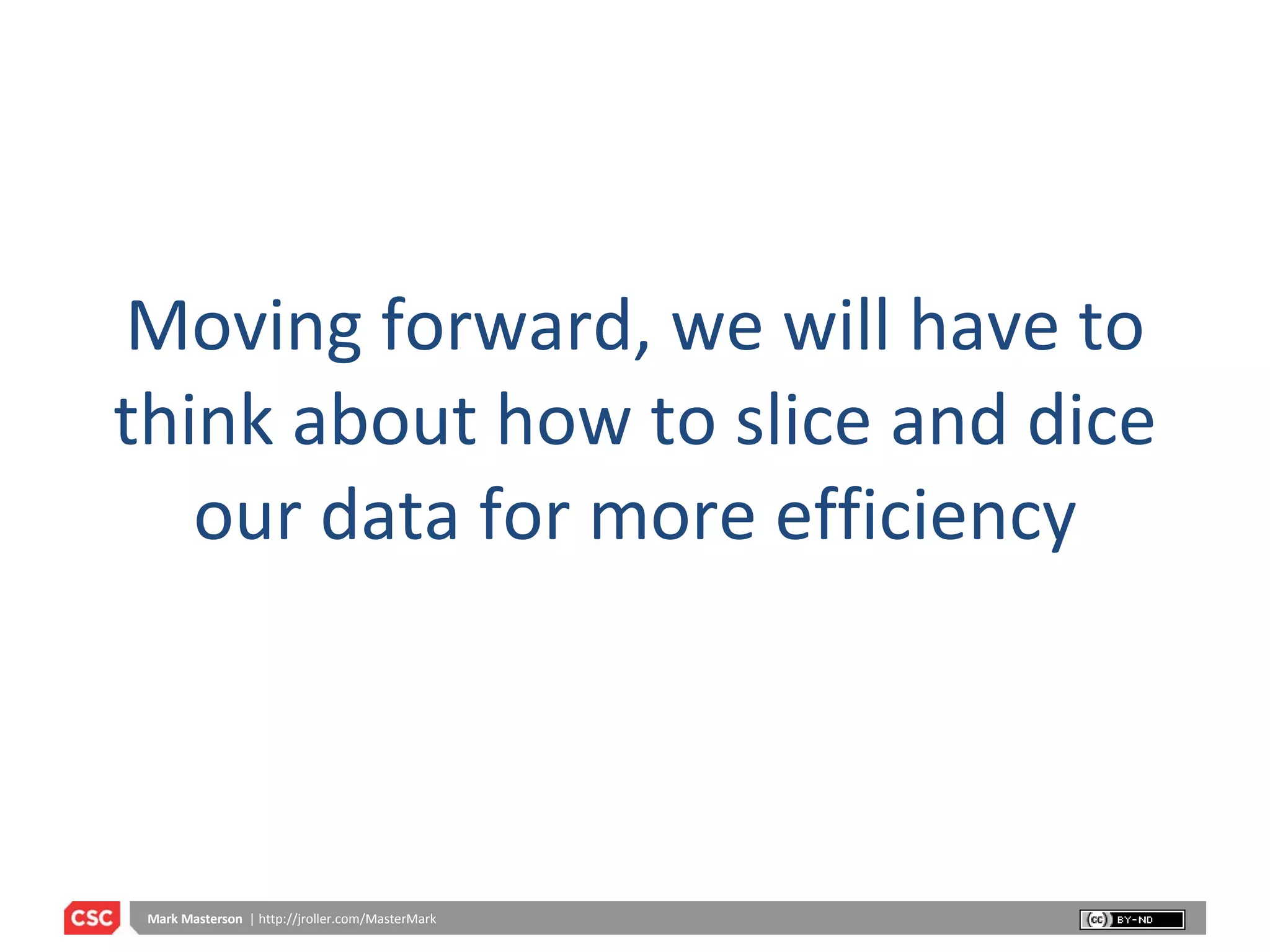 Moving forward, we will have to think about how to slice and dice our data for more efficiency

CSC

Mark Masterson | http://jroller.com/MasterMark

cc BY-ND